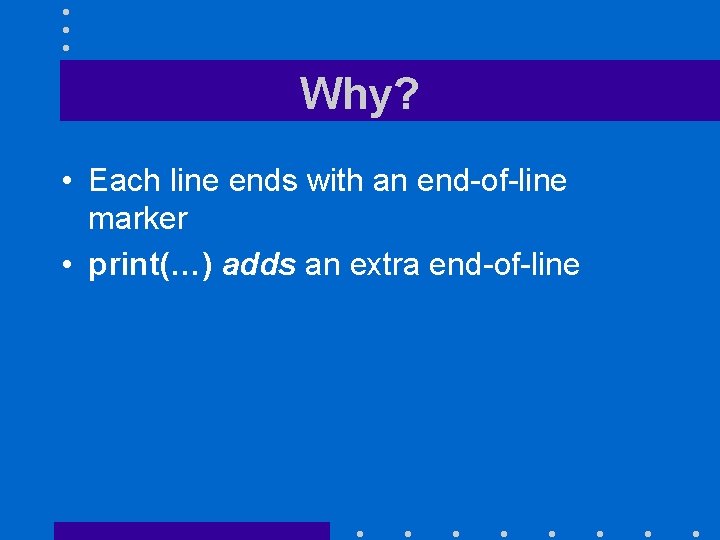 Why?

• Each line ends with an end-of-line marker
• print(…) adds an extra end-of-line